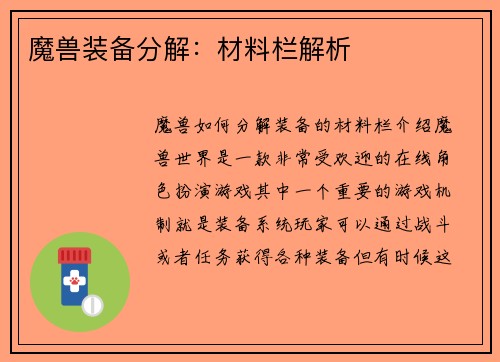 魔兽装备分解：材料栏解析

魔兽如何分解装备的材料栏介绍魔兽世界是一款非常受欢迎的在线角色扮演游戏其中一个重要的游戏机制就是装备系统玩家可以通过战斗或者任务获得各种装备但有时候这